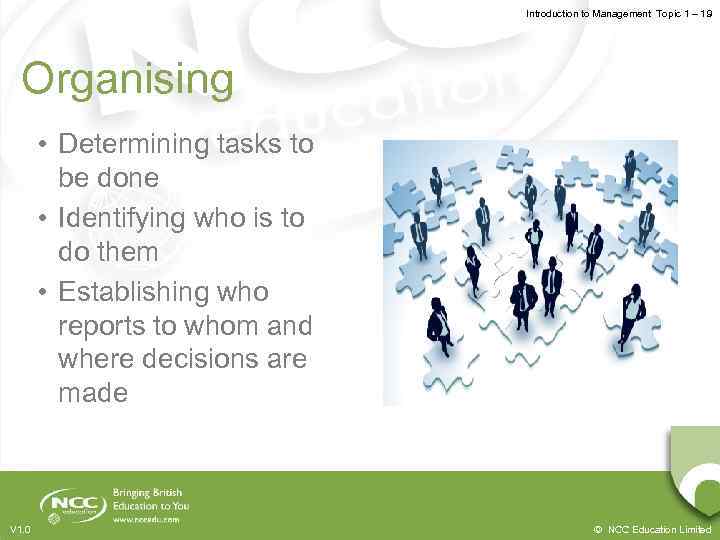 Introduction to Management Topic 1 – 19

Organising

• Determining tasks to be done
• Identifying who is to do them
• Establishing who reports to whom and where decisions are made

NCC education
Bringing British Education to You
www.nccedu.com

V1.0

© NCC Education Limited